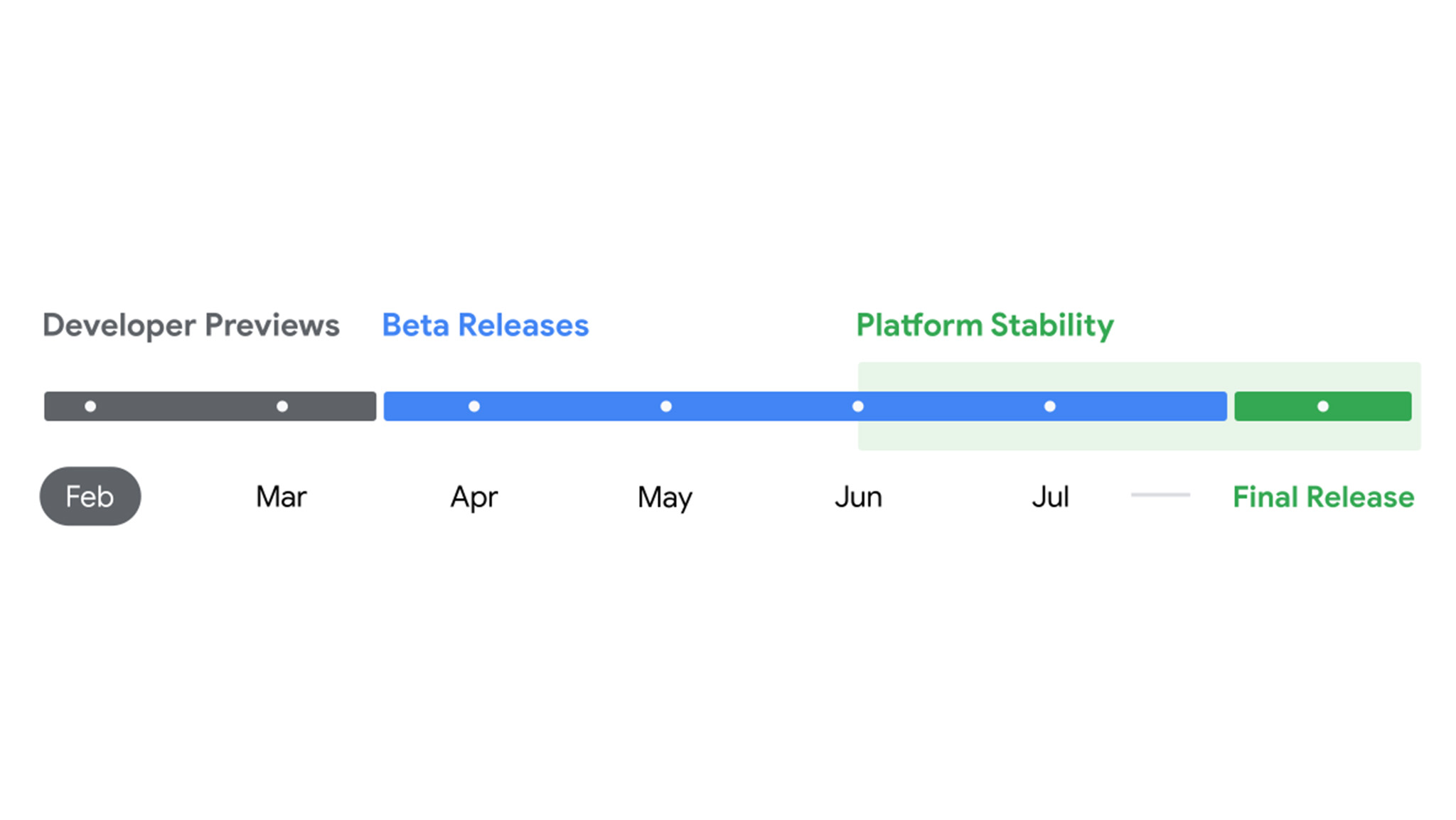 Developer Previews Beta Releases Platform Stability

Feb Mar Apr May Jun Jul Final Release